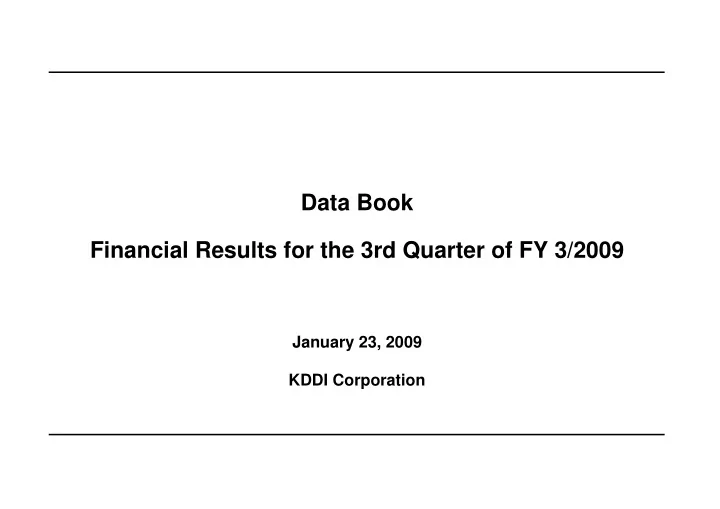 Data Book

Financial Results for the 3rd Quarter of FY 3/2009

January 23, 2009

KDDI Corporation